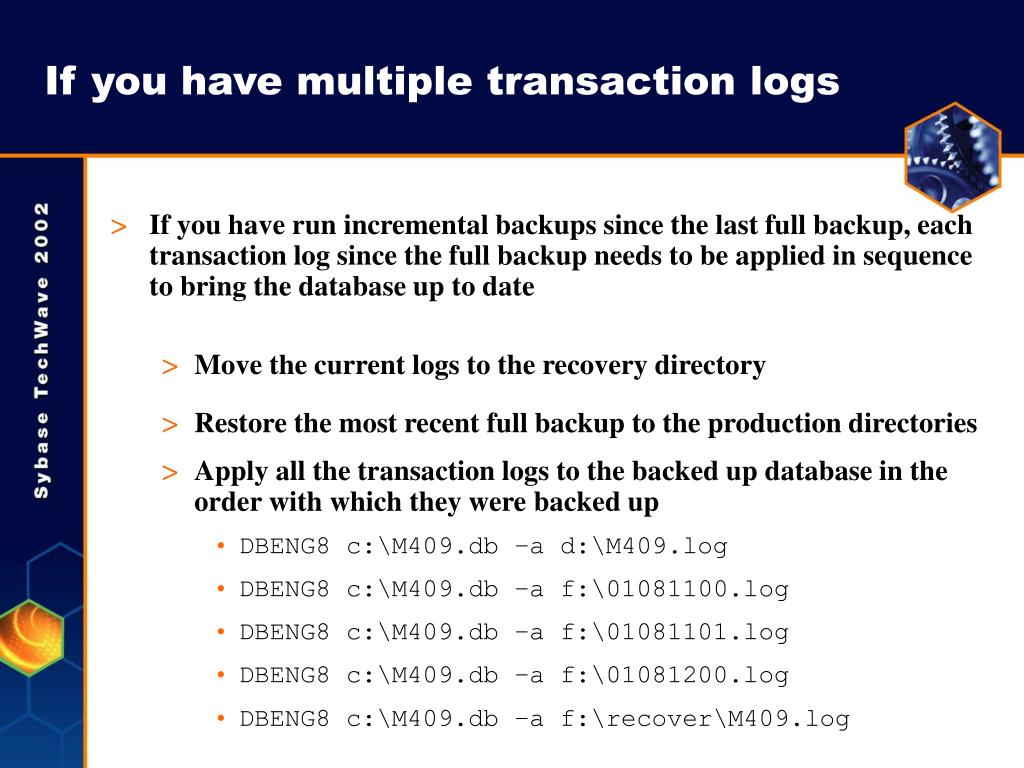 If you have multiple transaction logs

Sybase TechWave 2002

> If you have run incremental backups since the last full backup, each transaction log since the full backup needs to be applied in sequence to bring the database up to date

> Move the current logs to the recovery directory

> Restore the most recent full backup to the production directories

> Apply all the transaction logs to the backed up database in the order with which they were backed up

• DBENG8 c:\M409.db –a d:\M409.log

• DBENG8 c:\M409.db –a f:\01081100.log

• DBENG8 c:\M409.db –a f:\01081101.log

• DBENG8 c:\M409.db –a f:\01081200.log

• DBENG8 c:\M409.db –a f:\recover\M409.log